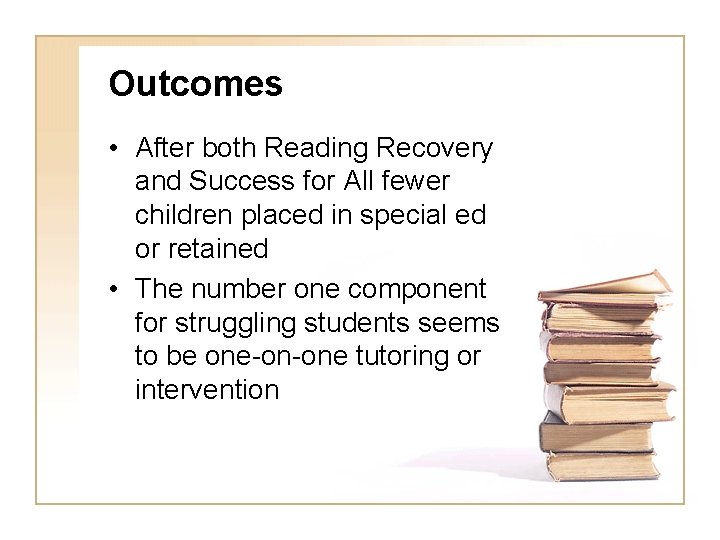 Outcomes

• After both Reading Recovery and Success for All fewer children placed in special ed or retained

• The number one component for struggling students seems to be one-on-one tutoring or intervention